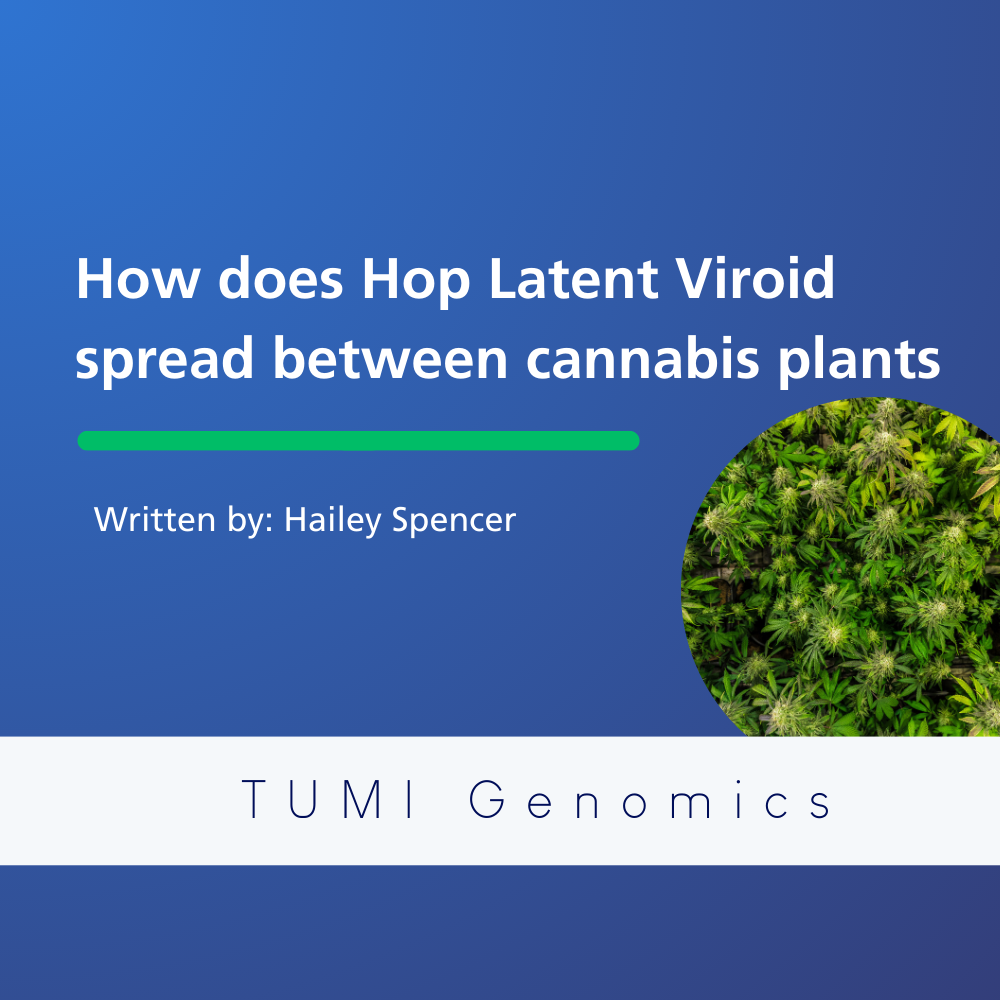 How does Hop Latent Viroid spread between cannabis plants

Written by: Hailey Spencer

TUMI Genomics